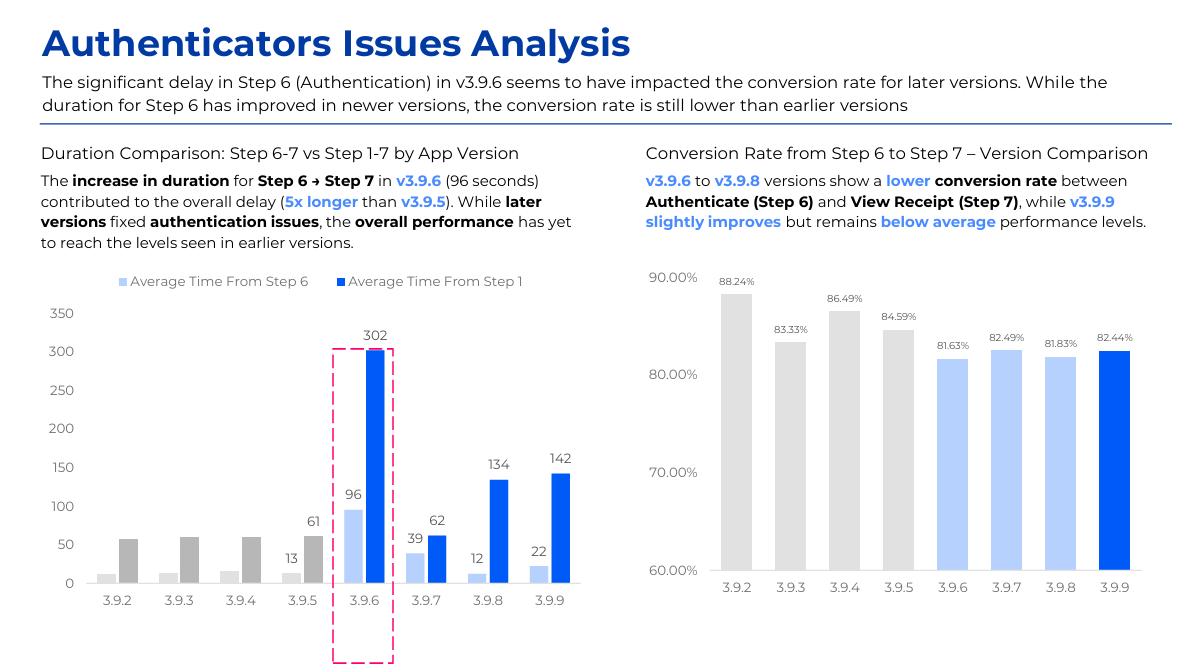 Authenticators Issues Analysis

The significant delay in Step 6 (Authentication) in v3.9.6 seems to have impacted the conversion rate for later versions. While the duration for Step 6 has improved in newer versions, the conversion rate is still lower than earlier versions

Duration Comparison: Step 6-7 vs Step 1-7 by App Version

The increase in duration for Step 6 → Step 7 in v3.9.6 (96 seconds) contributed to the overall delay (5x longer than v3.9.5). While later versions fixed authentication issues, the overall performance has yet to reach the levels seen in earlier versions.

Average Time From Step 6 Average Time From Step 1

350
300
250
200
150
100
50
0

13 61 96 302 39 62 12 134 22 142

3.9.2 3.9.3 3.9.4 3.9.5 3.9.6 3.9.7 3.9.8 3.9.9

Conversion Rate from Step 6 to Step 7 – Version Comparison

v3.9.6 to v3.9.8 versions show a lower conversion rate between Authenticate (Step 6) and View Receipt (Step 7), while v3.9.9 slightly improves but remains below average performance levels.

90.00%
80.00%
70.00%
60.00%

88.24% 83.33% 86.49% 84.59% 81.63% 82.49% 81.83% 82.44%

3.9.2 3.9.3 3.9.4 3.9.5 3.9.6 3.9.7 3.9.8 3.9.9